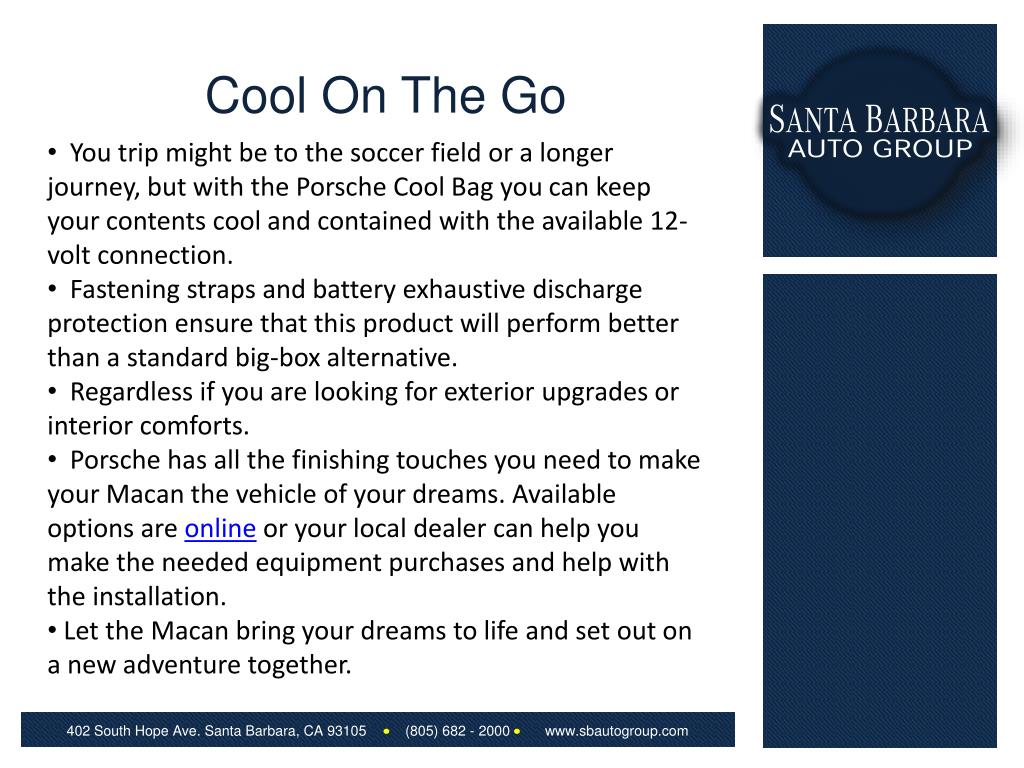 Cool On The Go

SANTA BARBARA
AUTO GROUP

• You trip might be to the soccer field or a longer journey, but with the Porsche Cool Bag you can keep your contents cool and contained with the available 12-volt connection.
• Fastening straps and battery exhaustive discharge protection ensure that this product will perform better than a standard big-box alternative.
• Regardless if you are looking for exterior upgrades or interior comforts.
• Porsche has all the finishing touches you need to make your Macan the vehicle of your dreams. Available options are online or your local dealer can help you make the needed equipment purchases and help with the installation.
• Let the Macan bring your dreams to life and set out on a new adventure together.

402 South Hope Ave. Santa Barbara, CA 93105 • (805) 682 - 2000 • www.sbautogroup.com